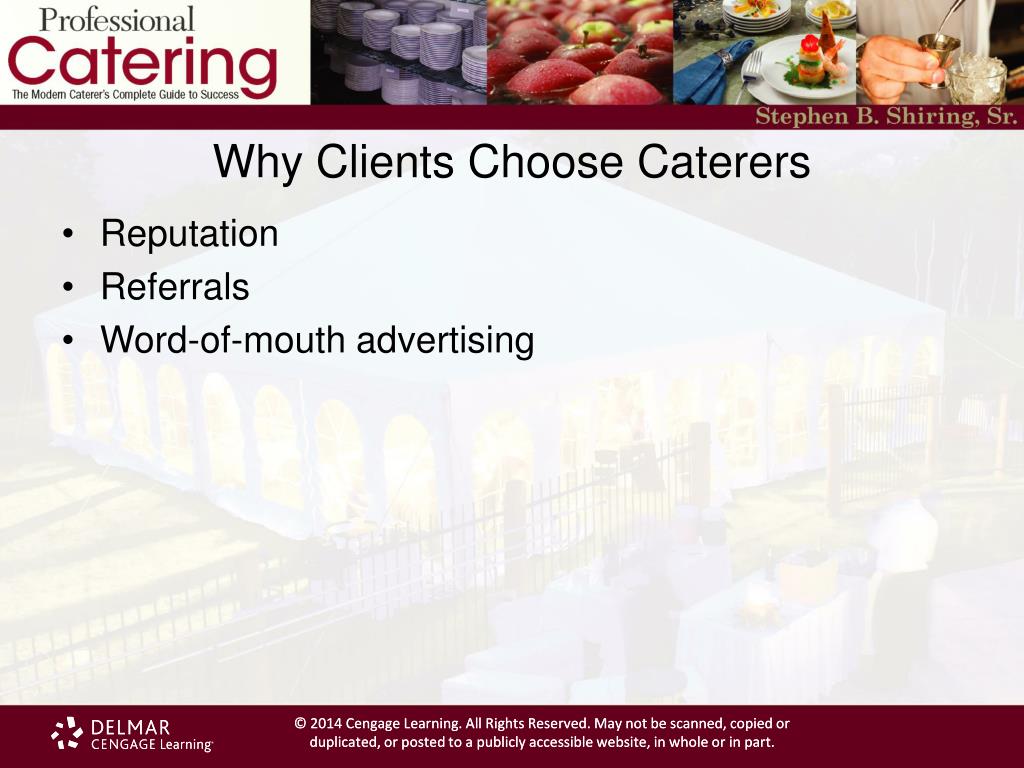 Professional Catering
The Modern Caterer's Complete Guide to Success

Stephen B. Shiring, Sr.

Why Clients Choose Caterers

• Reputation
• Referrals
• Word-of-mouth advertising

DELMAR CENGAGE Learning

© 2014 Cengage Learning. All Rights Reserved. May not be scanned, copied or duplicated, or posted to a publicly accessible website, in whole or in part.